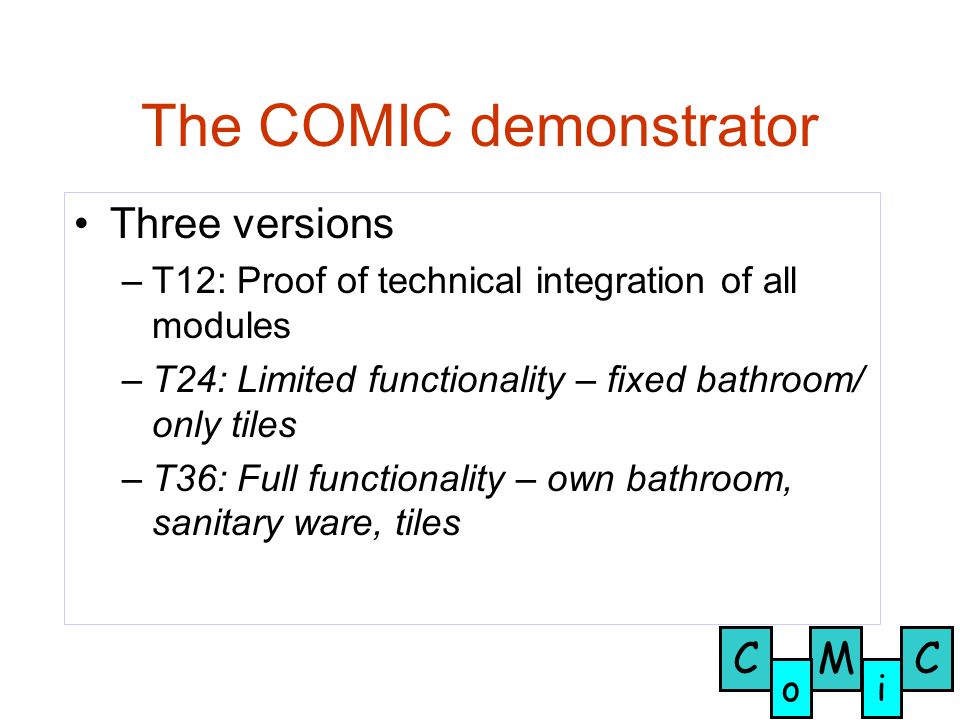 The COMIC demonstrator

• Three versions
– T12: Proof of technical integration of all modules
– T24: Limited functionality – fixed bathroom/ only tiles
– T36: Full functionality – own bathroom, sanitary ware, tiles

C o M i C